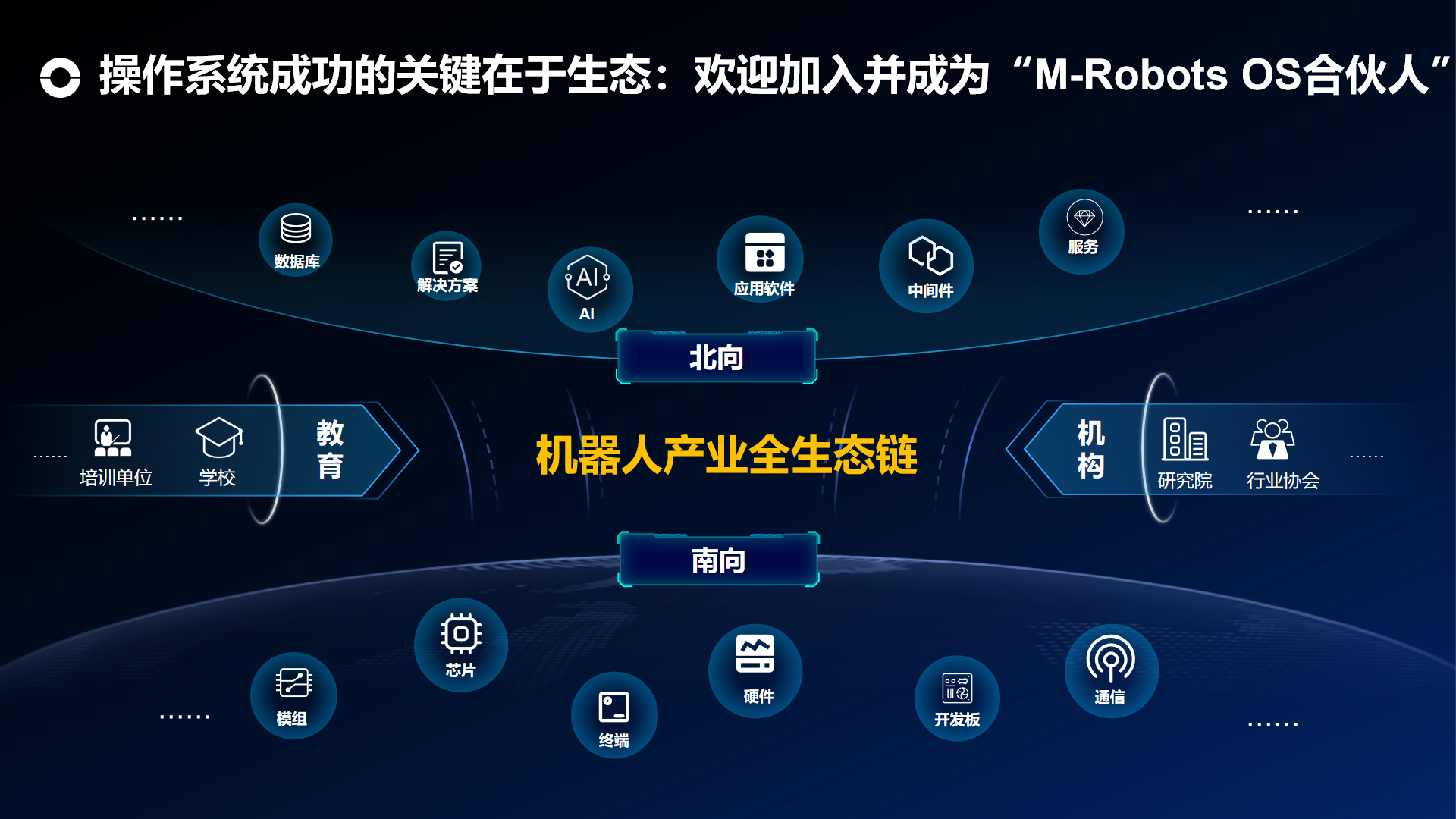 操作系统成功的关键在于生态：欢迎加入并成为“M-Robots OS合伙人”

......

数据库

解决方案

AI

AI

应用软件

中间件

服务

......

北向

......

培训单位

学校

教育

机器人产业全生态链

机构

研究院

行业协会

......

南向

......

模组

芯片

终端

硬件

开发板

通信

......